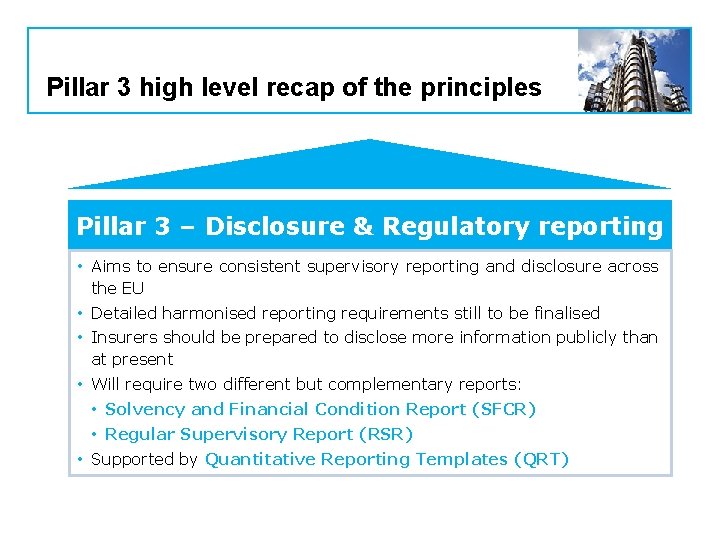 Pillar 3 high level recap of the principles

Pillar 3 – Disclosure & Regulatory reporting

• Aims to ensure consistent supervisory reporting and disclosure across the EU
• Detailed harmonised reporting requirements still to be finalised
• Insurers should be prepared to disclose more information publicly than at present
• Will require two different but complementary reports:
  • Solvency and Financial Condition Report (SFCR)
  • Regular Supervisory Report (RSR)
• Supported by Quantitative Reporting Templates (QRT)